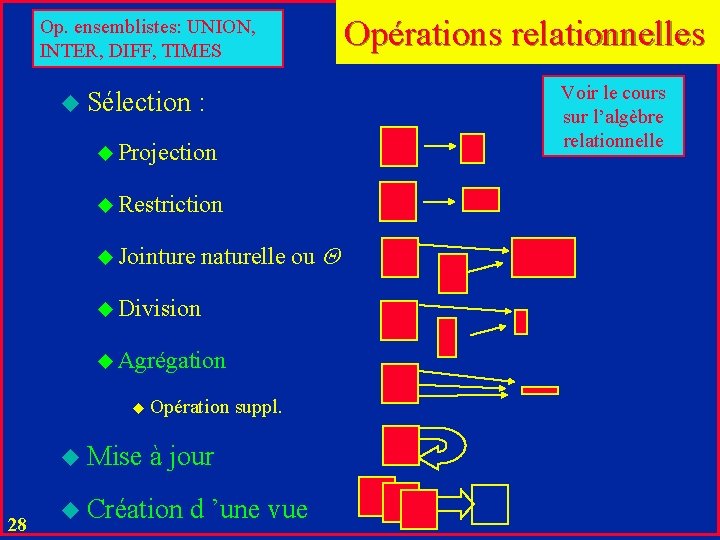 Op. ensemblistes: UNION, INTER, DIFF, TIMES

Opérations relationnelles

Voir le cours sur l'algèbre relationnelle

Sélection :

Projection

Restriction

Jointure naturelle ou $\Theta$

Division

Agrégation

Opération suppl.

Mise à jour

Création d 'une vue

28